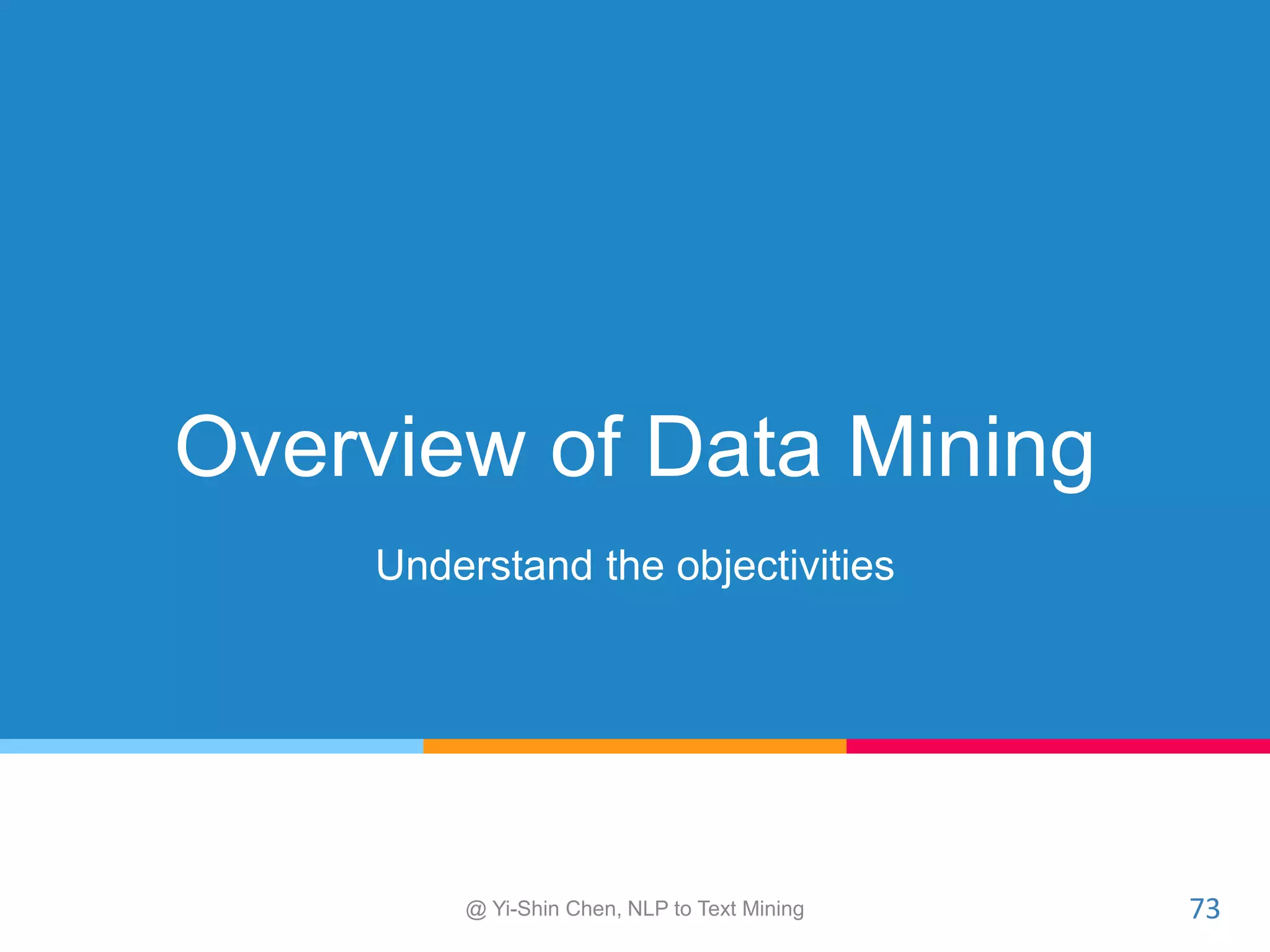 Overview of Data Mining

Understand the objectivities

@ Yi-Shin Chen, NLP to Text Mining

73